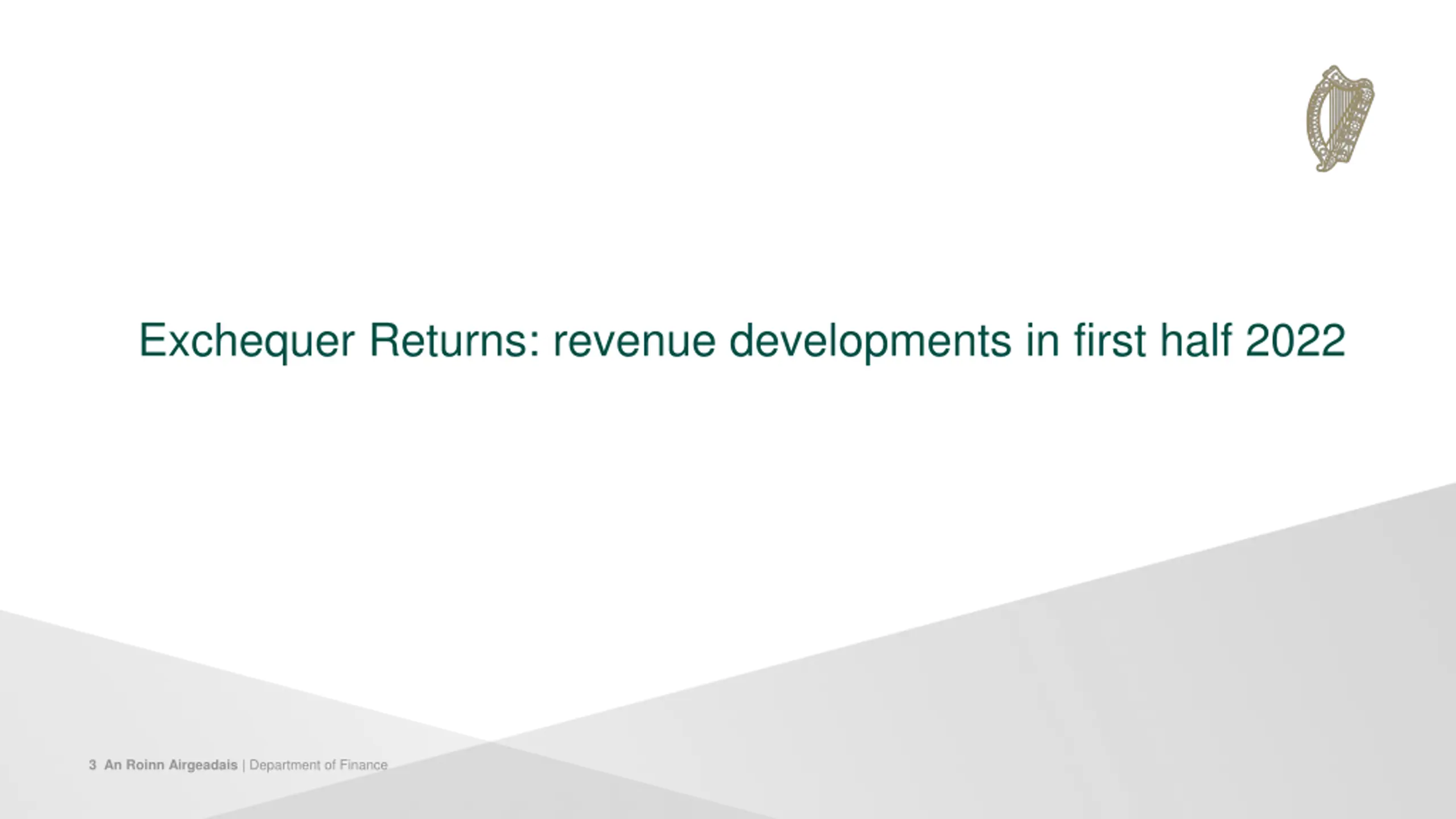 Exchequer Returns: revenue developments in first half 2022

3 An Roinn Airgeadais | Department of Finance